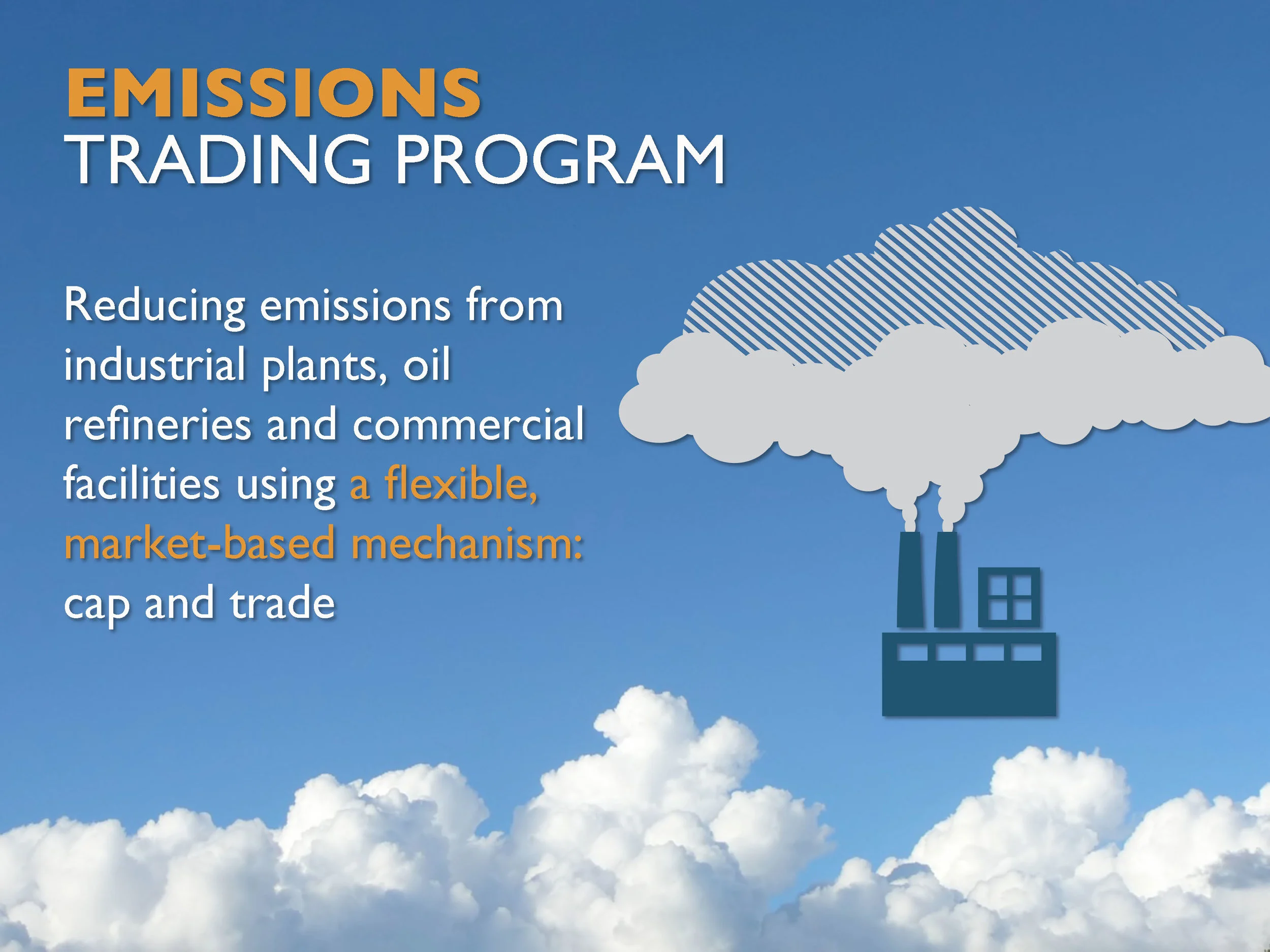 EMISSIONS
TRADING PROGRAM

Reducing emissions from industrial plants, oil refineries and commercial facilities using a flexible, market-based mechanism: cap and trade